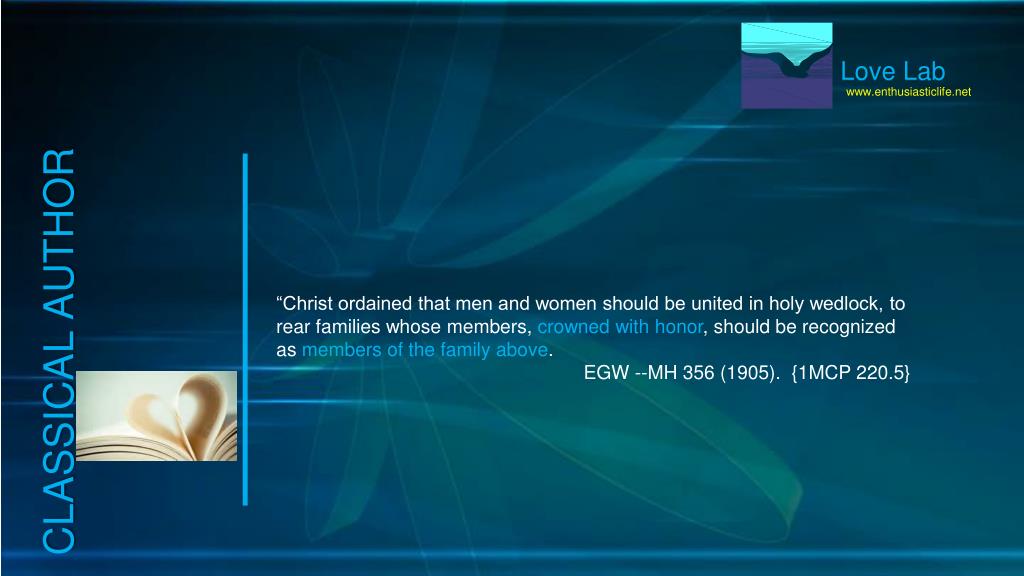 Love Lab
www.enthusiasticlife.net

CLASSICAL AUTHOR

“Christ ordained that men and women should be united in holy wedlock, to rear families whose members, crowned with honor, should be recognized as members of the family above.

EGW --MH 356 (1905). {1MCP 220.5}